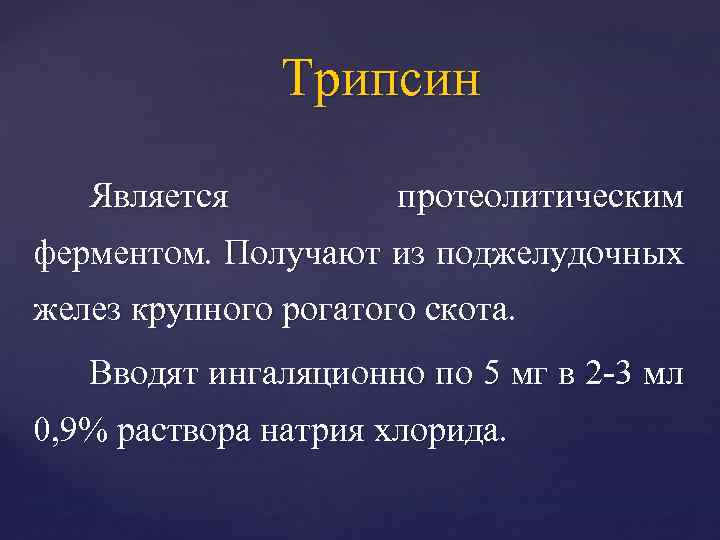 Трипсин

Является протеолитическим ферментом. Получают из поджелудочных желез крупного рогатого скота.

Вводят ингаляционно по 5 мг в 2-3 мл 0,9% раствора натрия хлорида.